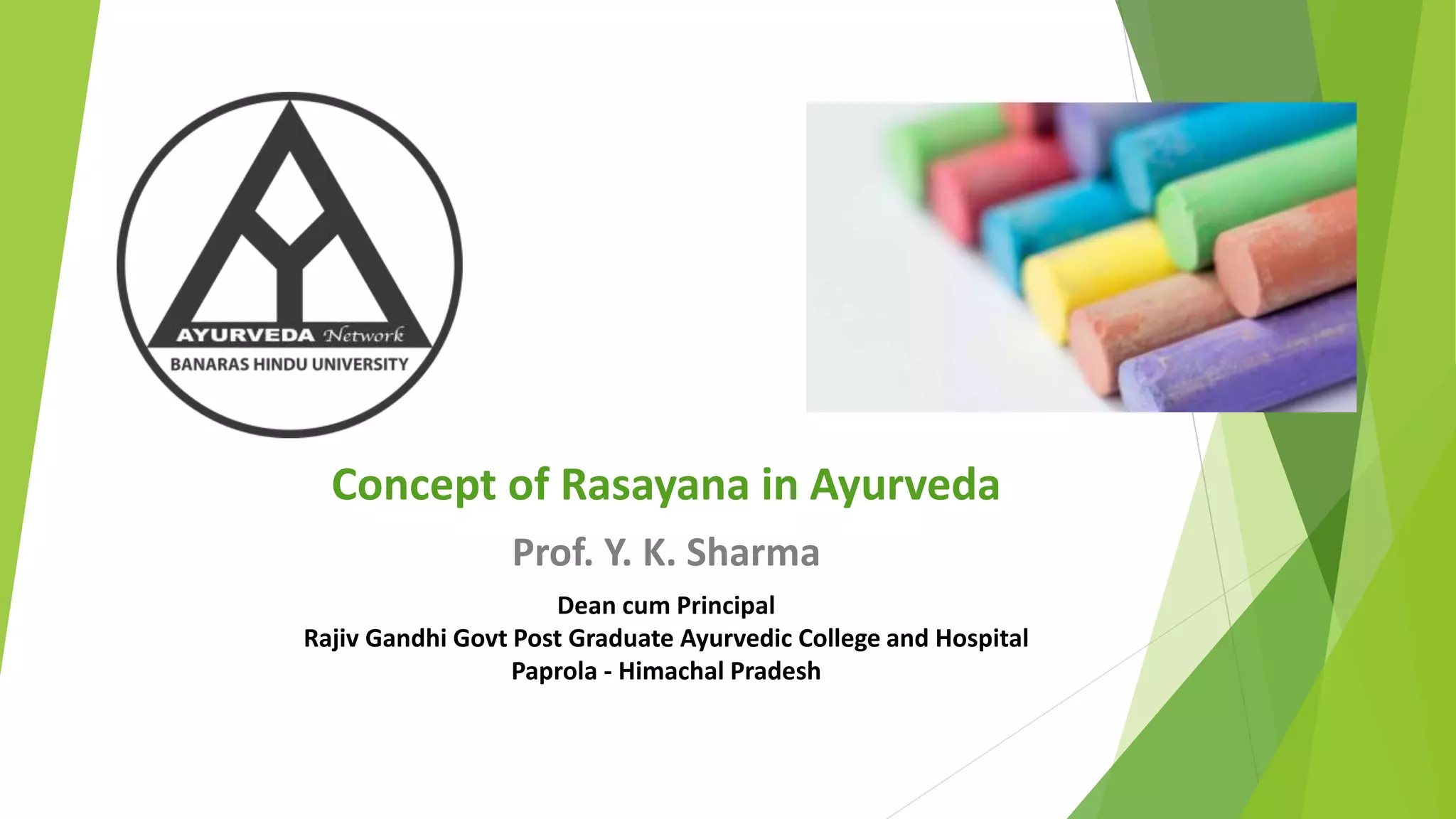 AYURVEDA Network
BANARAS HINDU UNIVERSITY

Concept of Rasayana in Ayurveda

Prof. Y. K. Sharma

Dean cum Principal
Rajiv Gandhi Govt Post Graduate Ayurvedic College and Hospital
Paprola - Himachal Pradesh